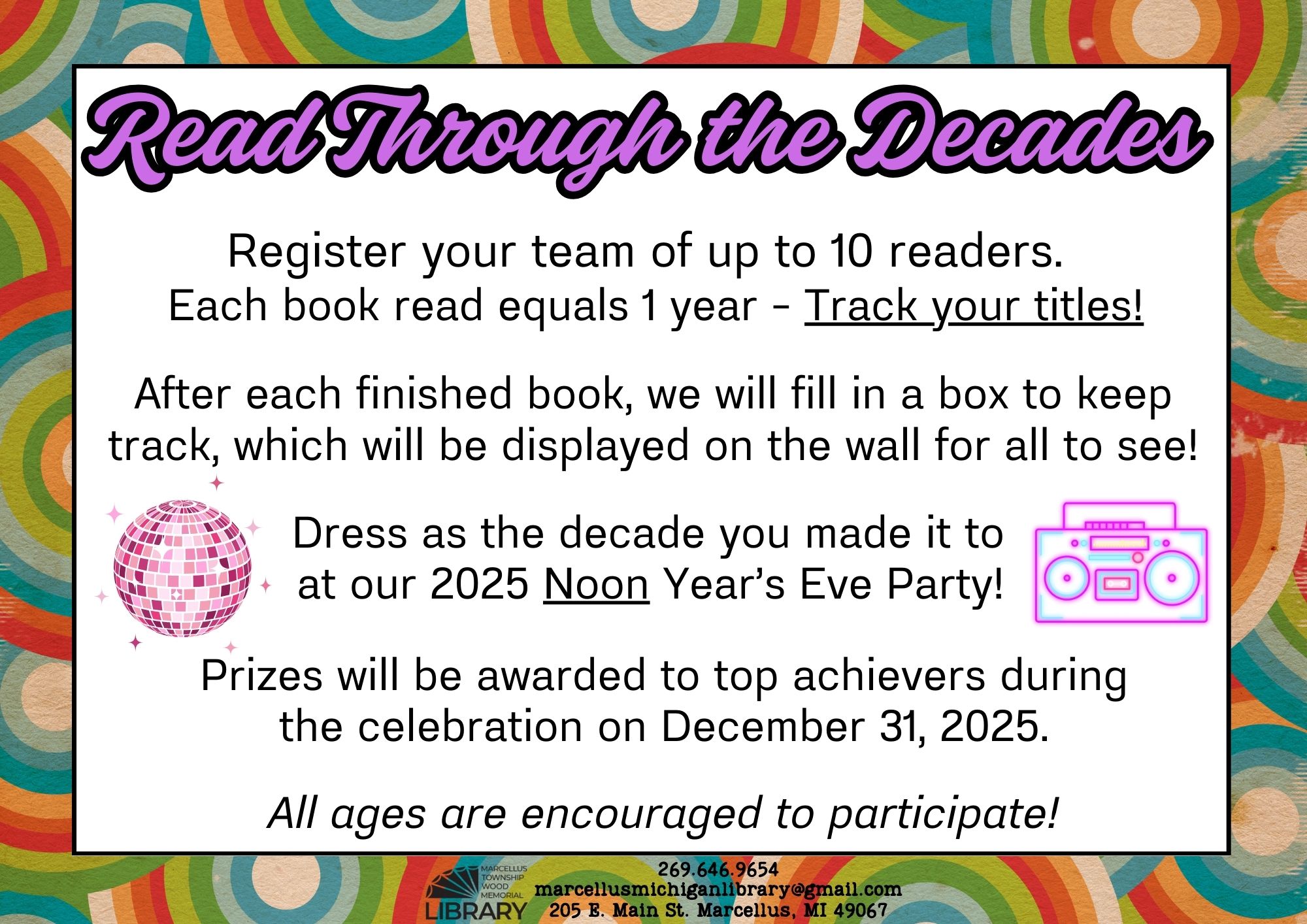 Read Through the Decades

Register your team of up to 10 readers. Each book read equals 1 year - Track your titles!

After each finished book, we will fill in a box to keep track, which will be displayed on the wall for all to see!

Dress as the decade you made it to at our 2025 Noon Year's Eve Party!

Prizes will be awarded to top achievers during the celebration on December 31, 2025.

All ages are encouraged to participate!

MARCELLUS TOWNSHIP WOOD MEMORIAL LIBRARY

269.646.9654
marcellusmichiganlibrary@gmail.com
205 E. Main St. Marcellus, MI 49067